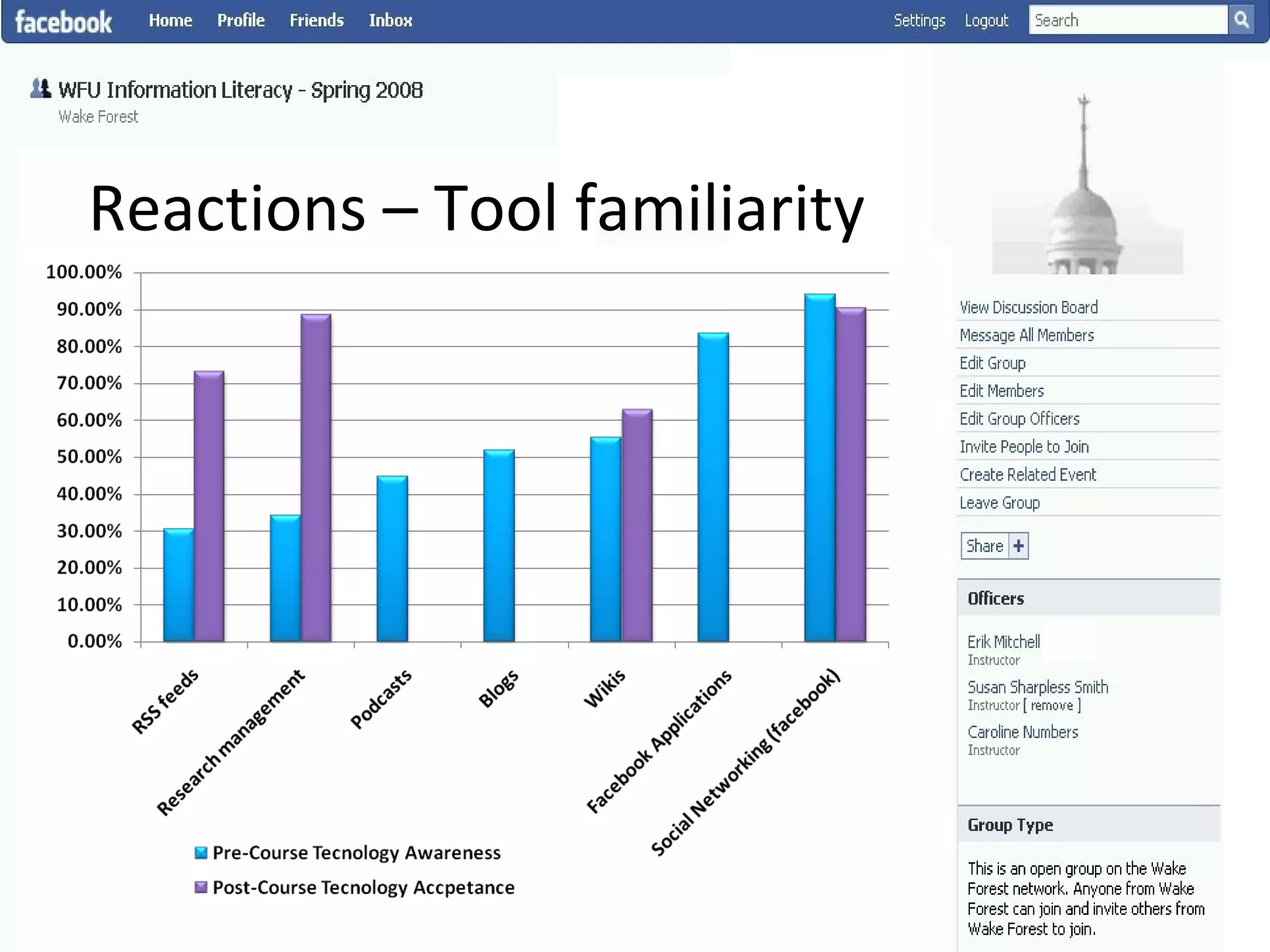 facebook Home Profile Friends Inbox Settings Logout Search

WFU Information Literacy - Spring 2008
Wake Forest

Reactions – Tool familiarity

100.00%
90.00%
80.00%
70.00%
60.00%
50.00%
40.00%
30.00%
20.00%
10.00%
0.00%

RSS feeds
Research management
Podcasts
Blogs
Wikis
Facebook Applications
Social Networking (facebook)

Pre-Course Tecnology Awareness
Post-Course Tecnology Accpetance

View Discussion Board
Message All Members
Edit Group
Edit Members
Edit Group Officers
Invite People to Join
Create Related Event
Leave Group

Share +

Officers

Erik Mitchell
Instructor
Susan Sharpless Smith
Instructor [ remove ]
Caroline Numbers
Instructor

Group Type

This is an open group on the Wake Forest network. Anyone from Wake Forest can join and invite others from Wake Forest to join.